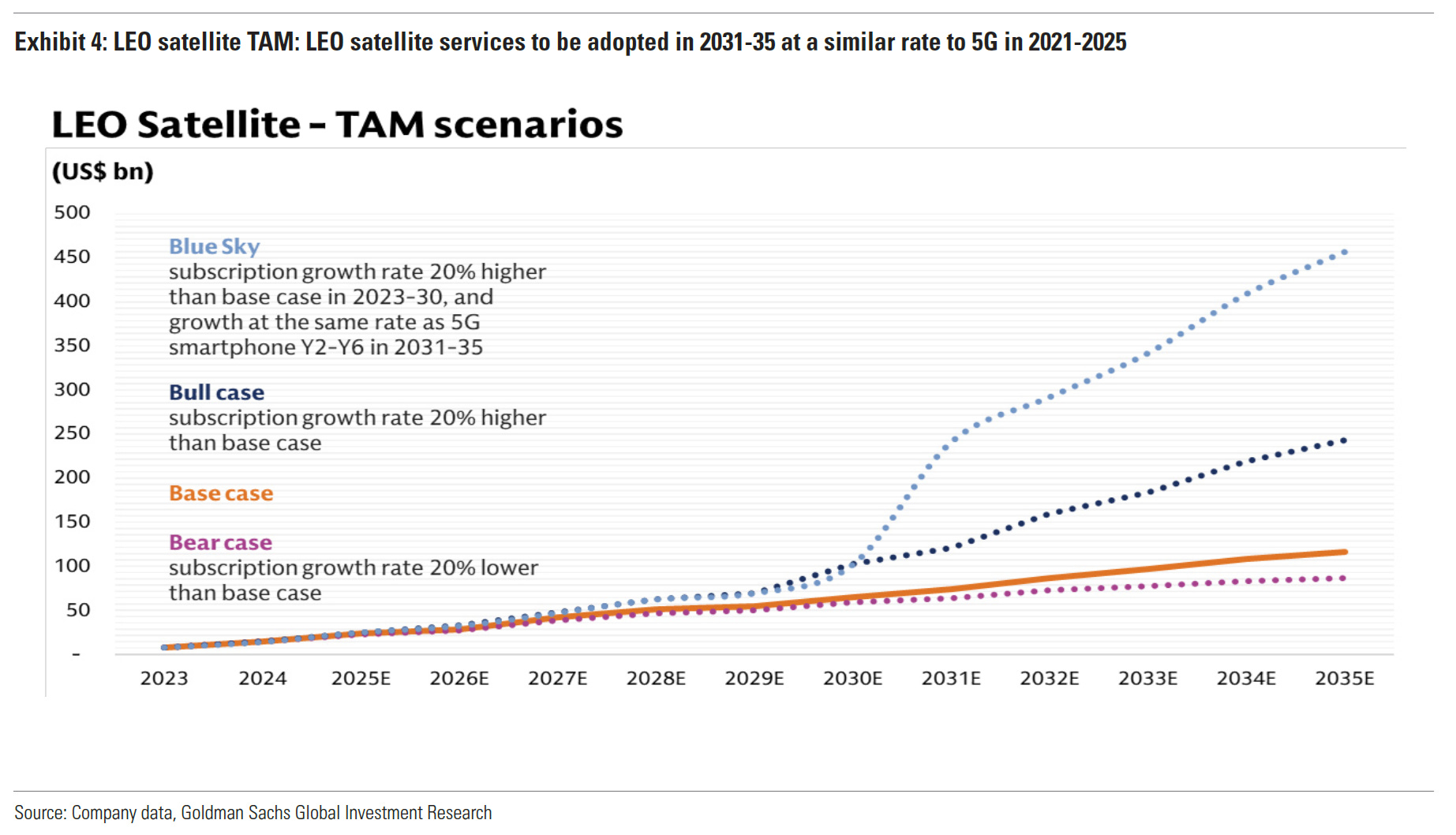 Exhibit 4: LEO satellite TAM: LEO satellite services to be adopted in 2031-35 at a similar rate to 5G in 2021-2025

LEO Satellite – TAM scenarios

(US$ bn)

500
450
400
350
300
250
200
150
100
50
-

Blue Sky
subscription growth rate 20% higher than base case in 2023-30, and growth at the same rate as 5G smartphone Y2-Y6 in 2031-35

Bull case
subscription growth rate 20% higher than base case

Base case

Bear case
subscription growth rate 20% lower than base case

2023 2024 2025E 2026E 2027E 2028E 2029E 2030E 2031E 2032E 2033E 2034E 2035E

Source: Company data, Goldman Sachs Global Investment Research